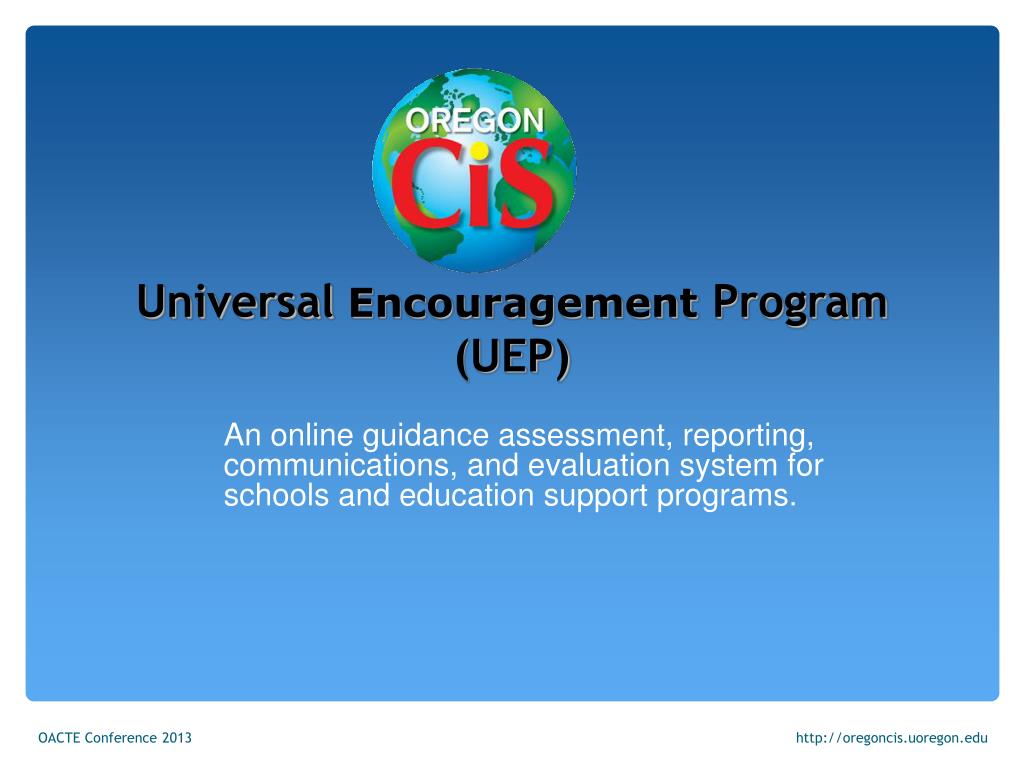 OREGON
CiS

Universal Encouragement Program (UEP)

An online guidance assessment, reporting, communications, and evaluation system for schools and education support programs.

OACTE Conference 2013

http://oregoncis.uoregon.edu